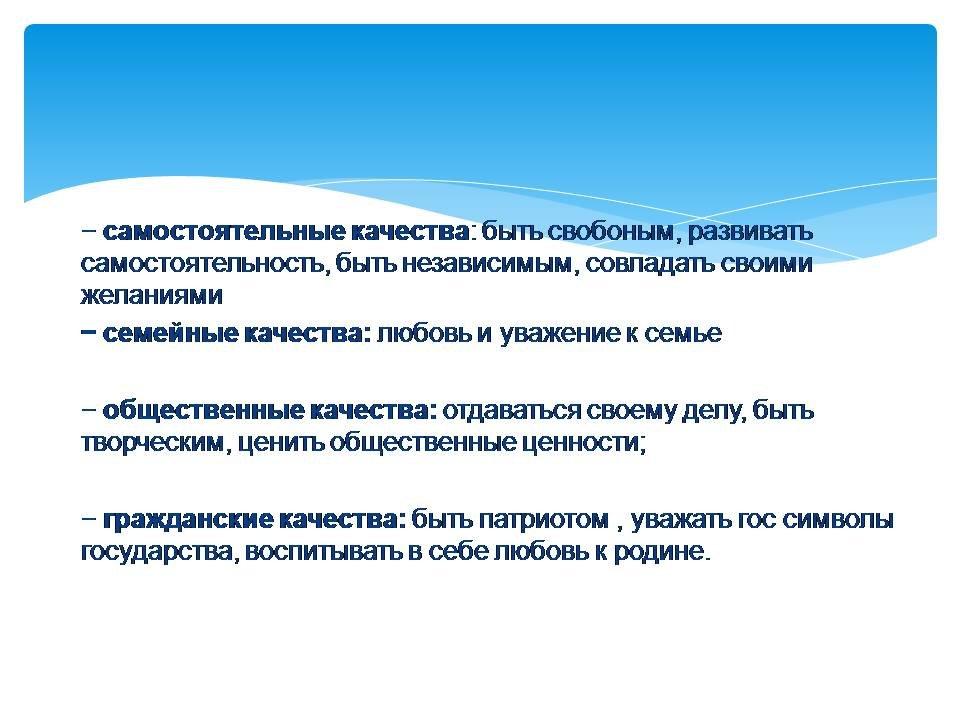 – самостоятельные качества: быть свобоным, развивать самостоятельность, быть независимым, совладать своими желаниями
– семейные качества: любовь и уважение к семье

– общественные качества: отдаваться своему делу, быть творческим, ценить общественные ценности;

– гражданские качества: быть патриотом , уважать гос символы государства, воспитывать в себе любовь к родине.